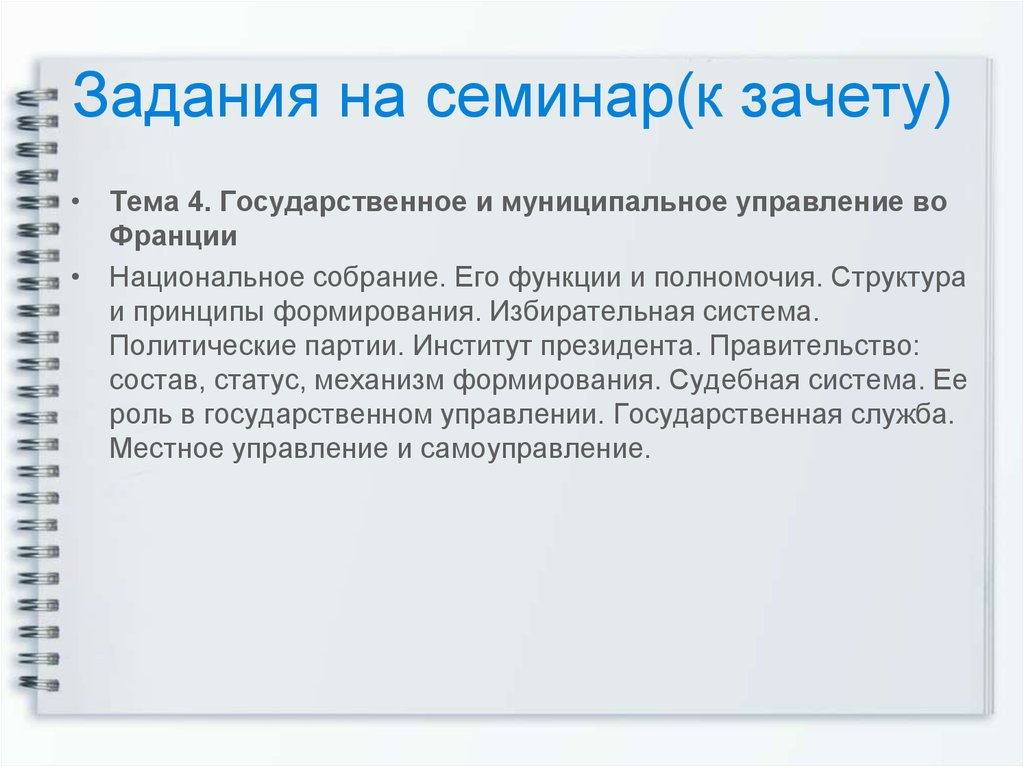 Задания на семинар(к зачету)

• Тема 4. Государственное и муниципальное управление во Франции

• Национальное собрание. Его функции и полномочия. Структура и принципы формирования. Избирательная система. Политические партии. Институт президента. Правительство: состав, статус, механизм формирования. Судебная система. Ее роль в государственном управлении. Государственная служба. Местное управление и самоуправление.